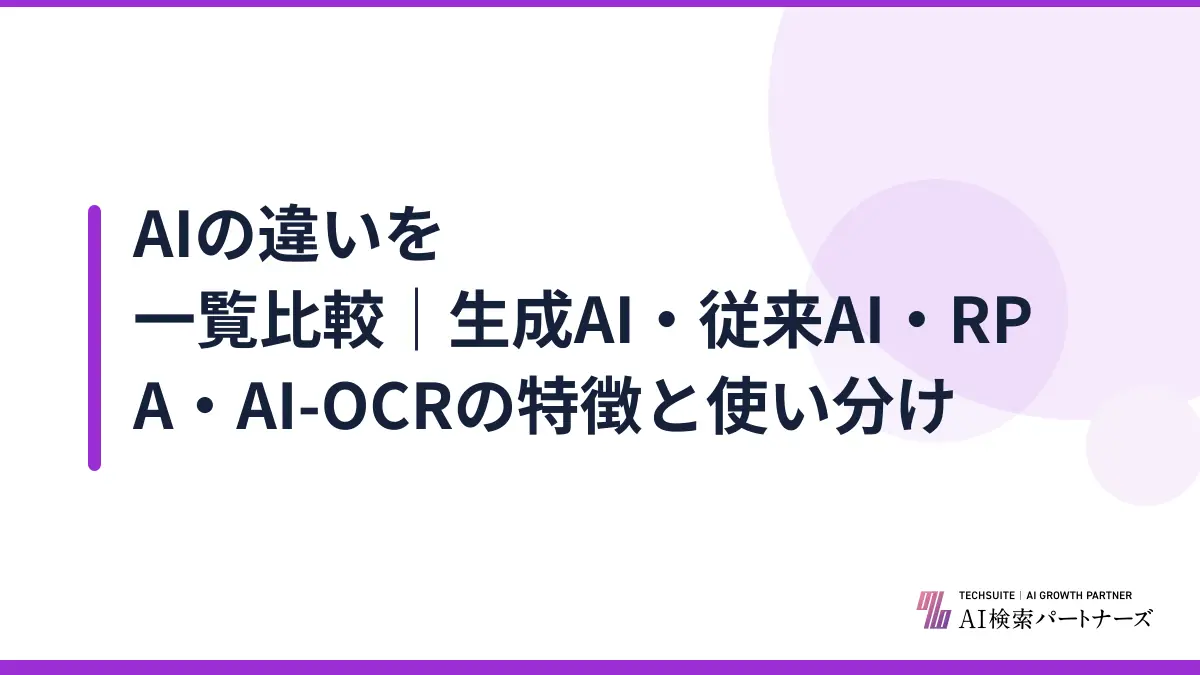 AIの違いを一覧比較｜生成AI・従来AI・RPA・AI-OCRの特徴と使い分け

TECHSUITE | AI GROWTH PARTNER
AI検索パートナーズ